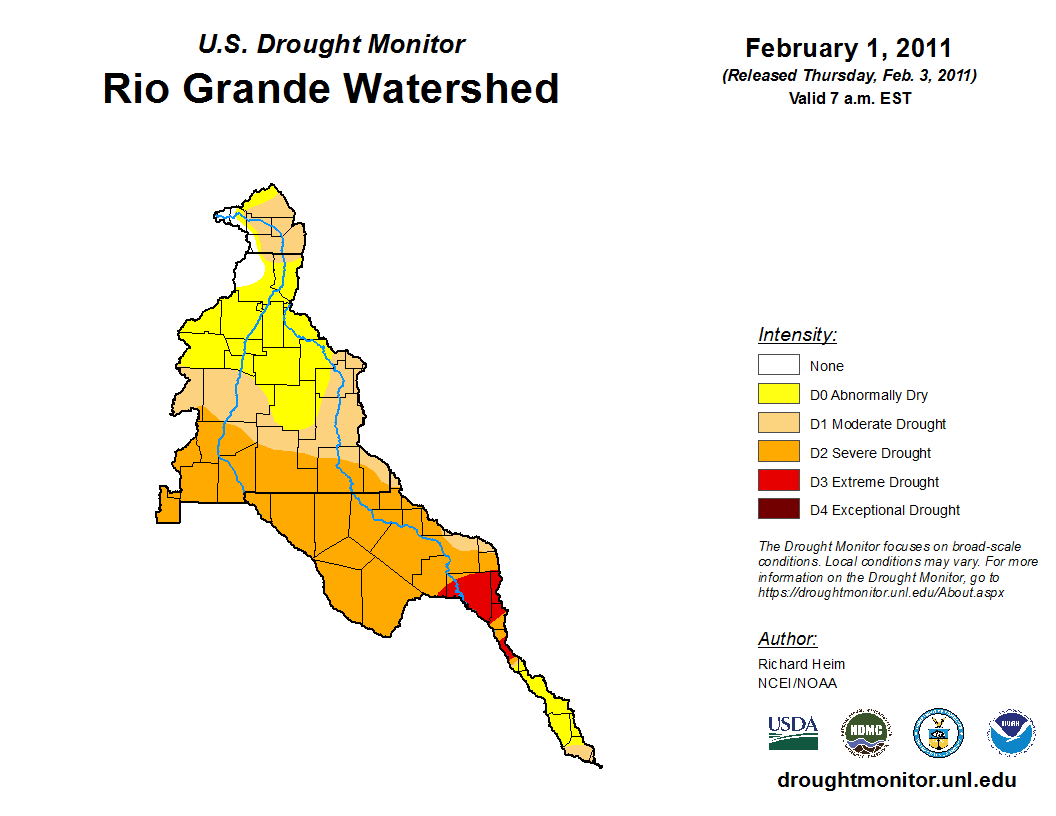 U.S. Drought Monitor
Rio Grande Watershed

February 1, 2011
(Released Thursday, Feb. 3, 2011)
Valid 7 a.m. EST

Intensity:
None
D0 Abnormally Dry
D1 Moderate Drought
D2 Severe Drought
D3 Extreme Drought
D4 Exceptional Drought

The Drought Monitor focuses on broad-scale conditions. Local conditions may vary. For more information on the Drought Monitor, go to https://droughtmonitor.unl.edu/About.aspx

Author:
Richard Heim
NCEI/NOAA

USDA
NDMC
NOAA

droughtmonitor.unl.edu